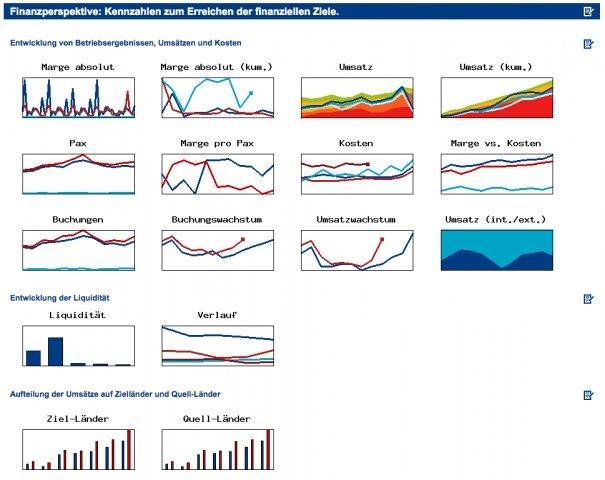 Finanzperspektive: Kennzahlen zum Erreichen der finanziellen Ziele.

Entwicklung von Betriebsergebnissen, Umsätzen und Kosten

Marge absolut

Marge absolut (kum.)

Umsatz

Umsatz (kum.)

Pax

Marge pro Pax

Kosten

Marge vs. Kosten

Buchungen

Buchungswachstum

Umsatzwachstum

Umsatz (int./ext.)

Entwicklung der Liquidität

Liquidität

Verlauf

Aufteilung der Umsätze auf Zielländer und Quell-Länder

Ziel-Länder

Quell-Länder